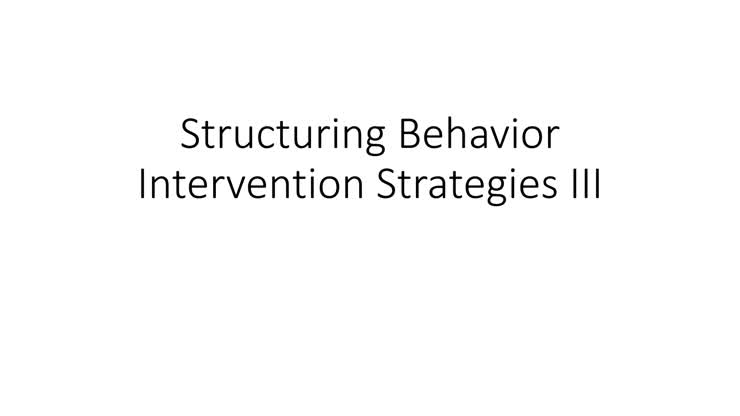 Structuring Behavior Intervention Strategies III